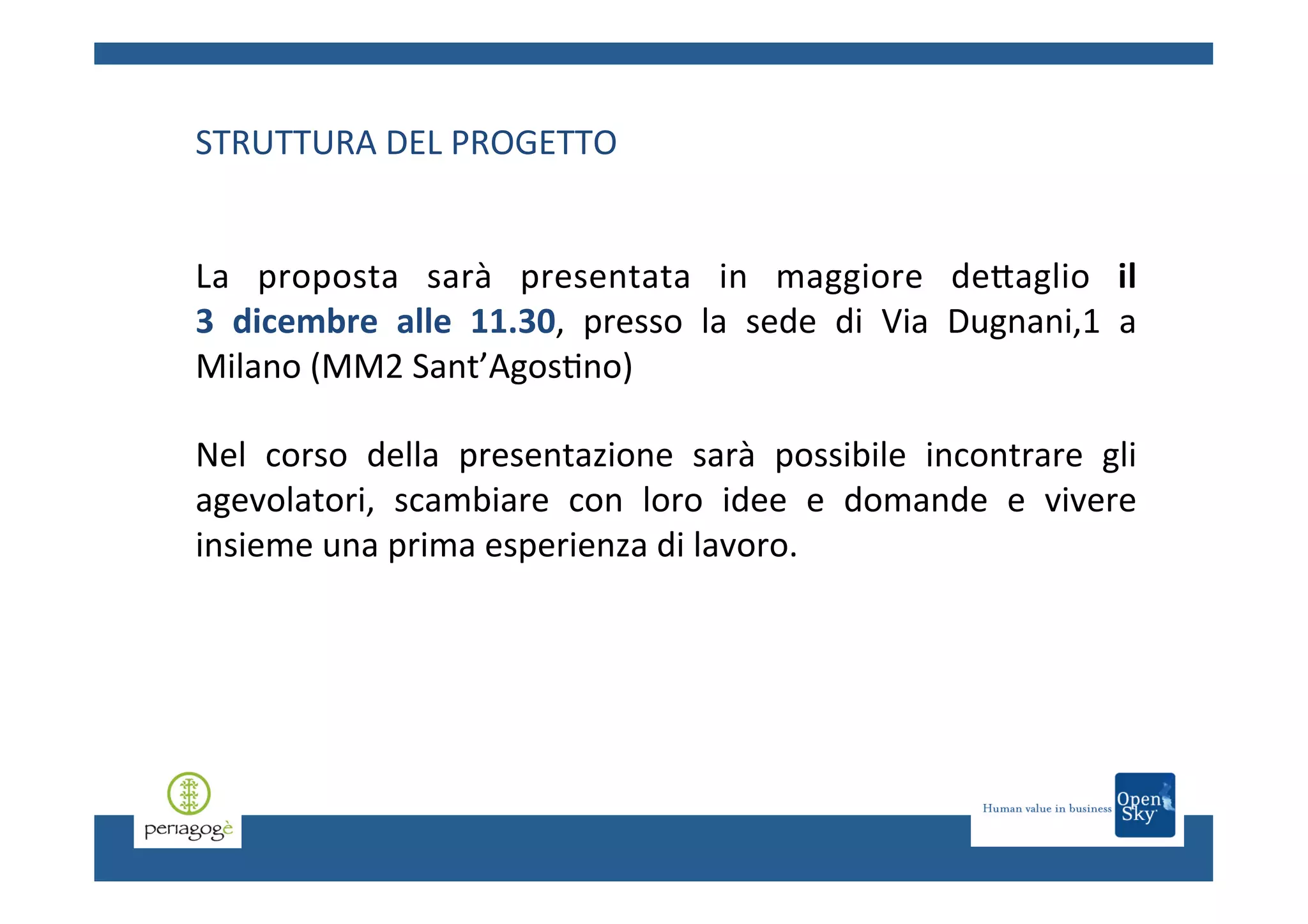 STRUTTURA DEL PROGETTO

La proposta sarà presentata in maggiore dettaglio il 3 dicembre alle 11.30, presso la sede di Via Dugnani,1 a Milano (MM2 Sant'Agostino)

Nel corso della presentazione sarà possibile incontrare gli agevolatori, scambiare con loro idee e domande e vivere insieme una prima esperienza di lavoro.

periagogè

Human value in business

Open Sky